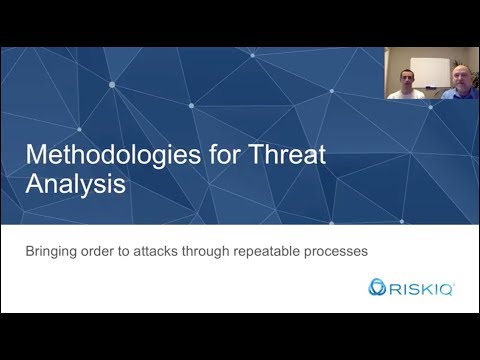 Methodologies for Threat Analysis

Bringing order to attacks through repeatable processes

RISKIQ